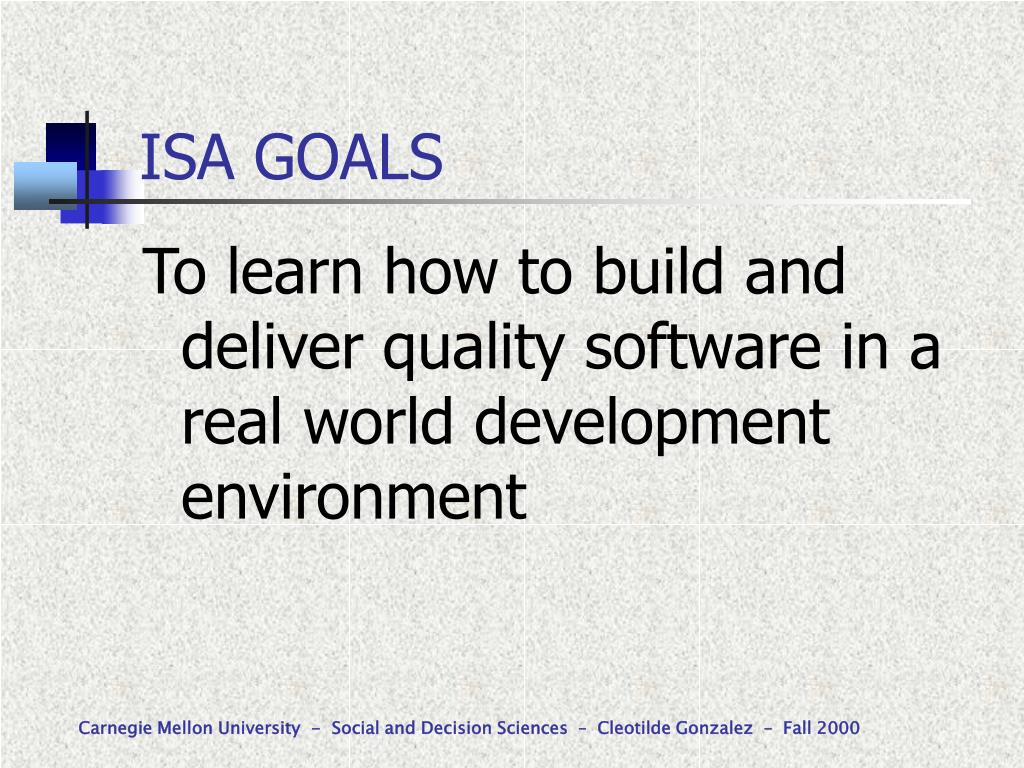 ISA GOALS

To learn how to build and deliver quality software in a real world development environment

Carnegie Mellon University - Social and Decision Sciences - Cleotilde Gonzalez - Fall 2000